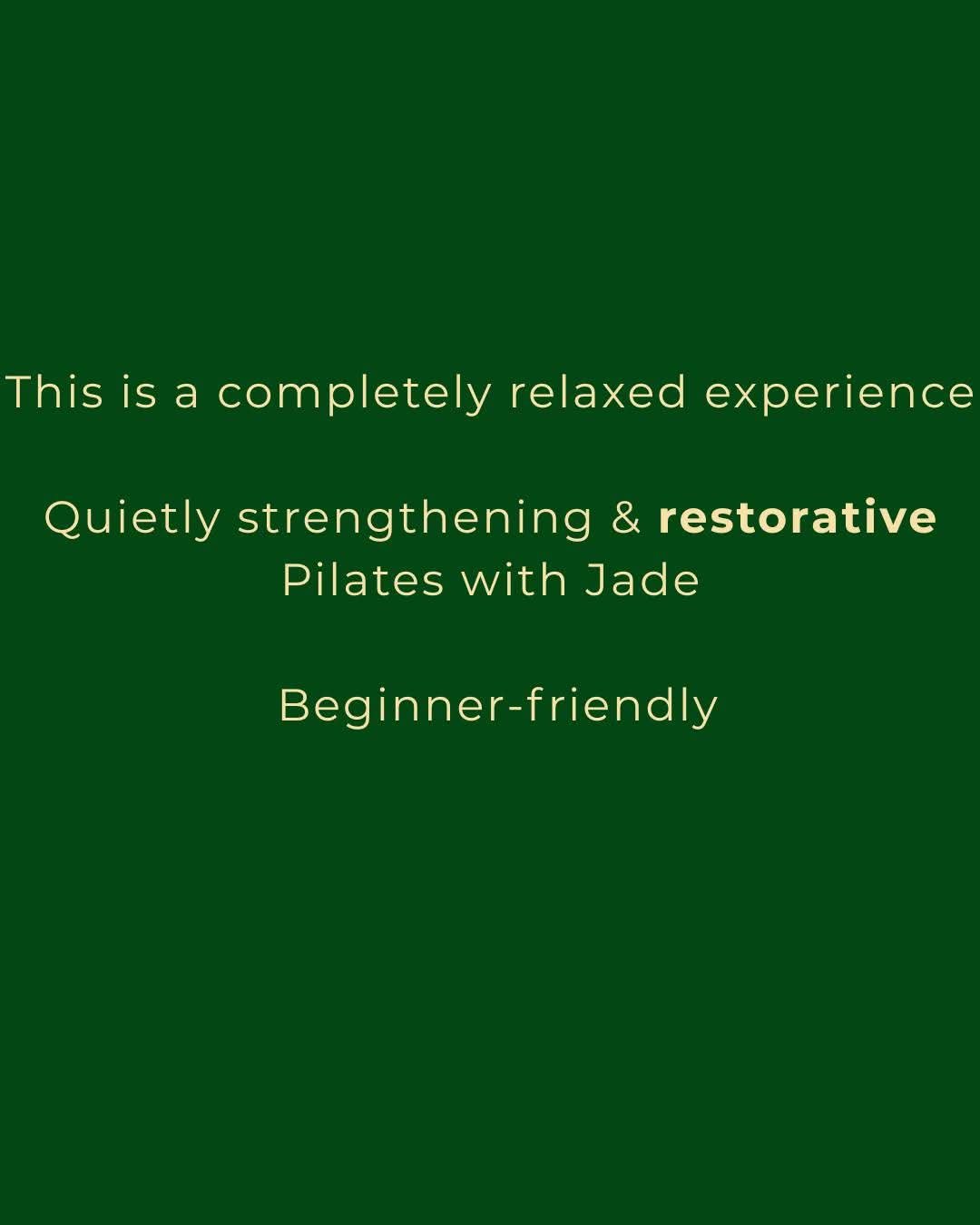 This is a completely relaxed experience

Quietly strengthening & restorative Pilates with Jade

Beginner-friendly